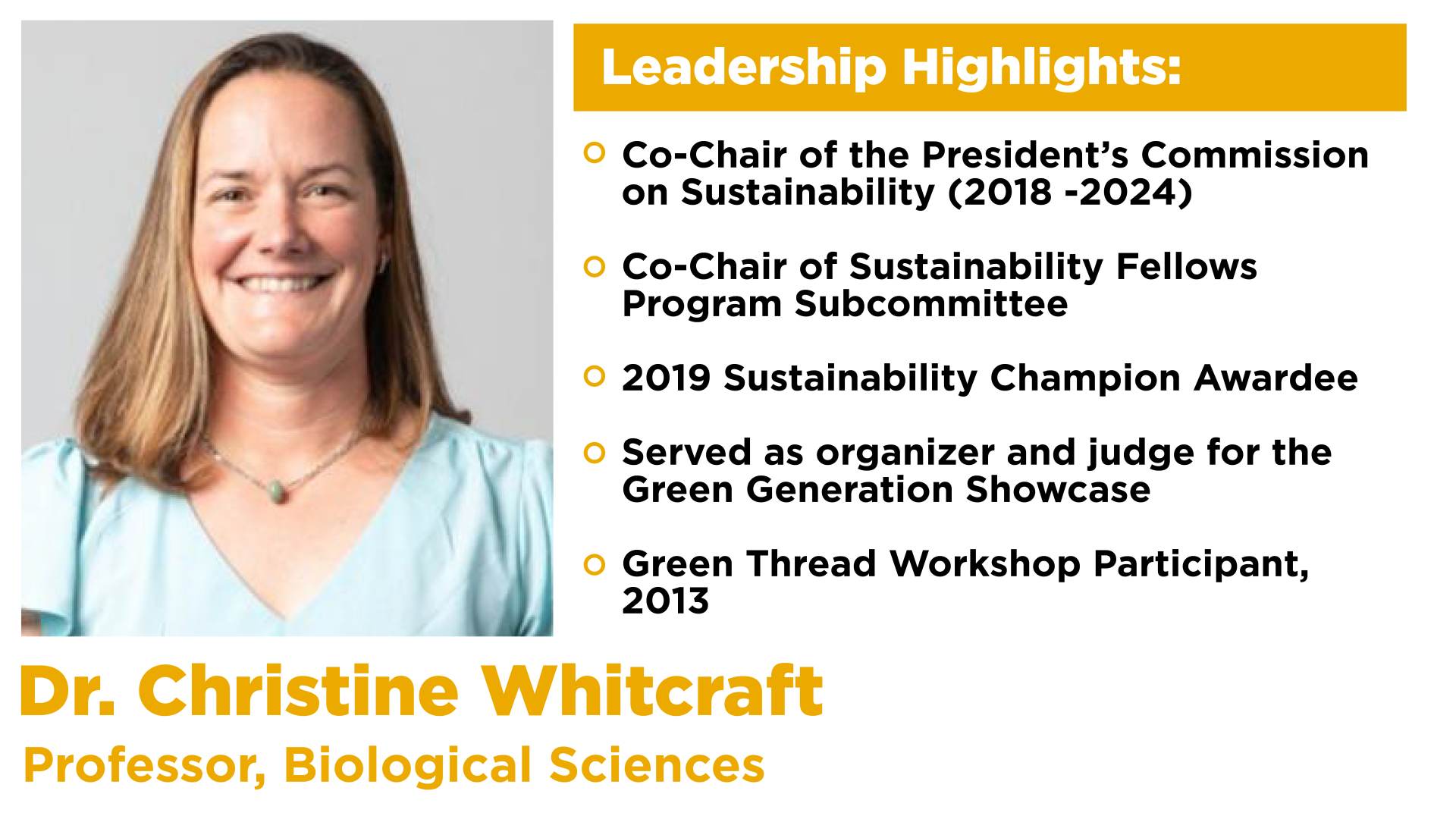 Leadership Highlights:

Co-Chair of the President's Commission on Sustainability (2018 -2024)

Co-Chair of Sustainability Fellows Program Subcommittee

2019 Sustainability Champion Awardee

Served as organizer and judge for the Green Generation Showcase

Green Thread Workshop Participant, 2013

Dr. Christine Whitcraft

Professor, Biological Sciences